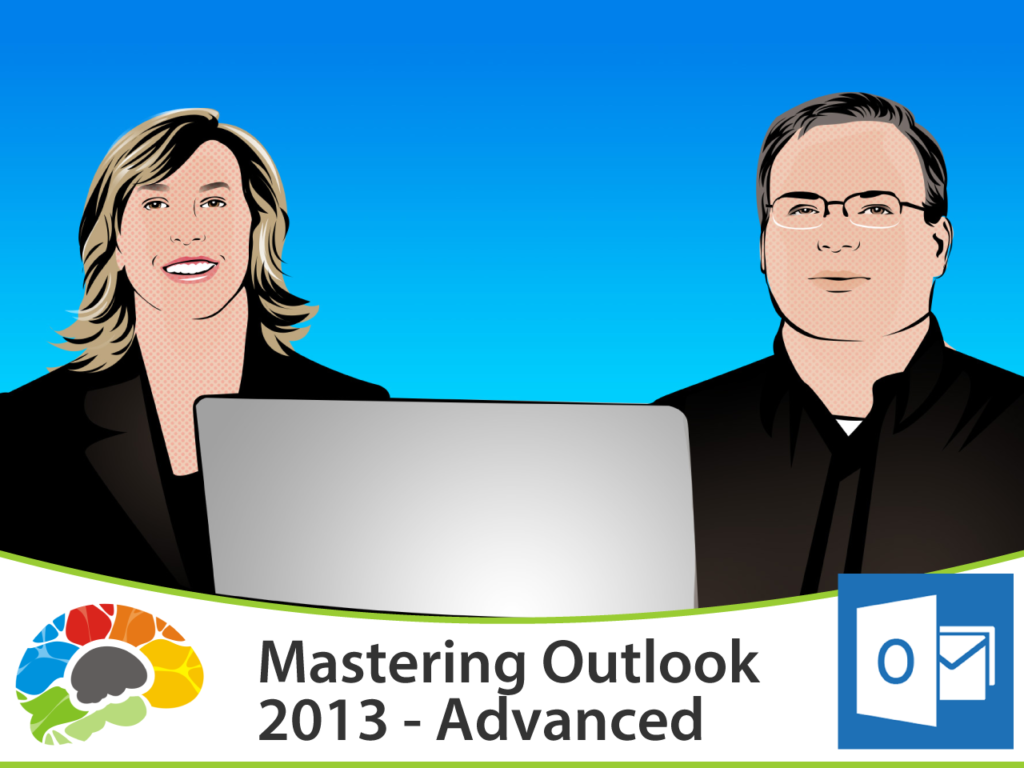 Mastering Outlook 2013 - Advanced

O